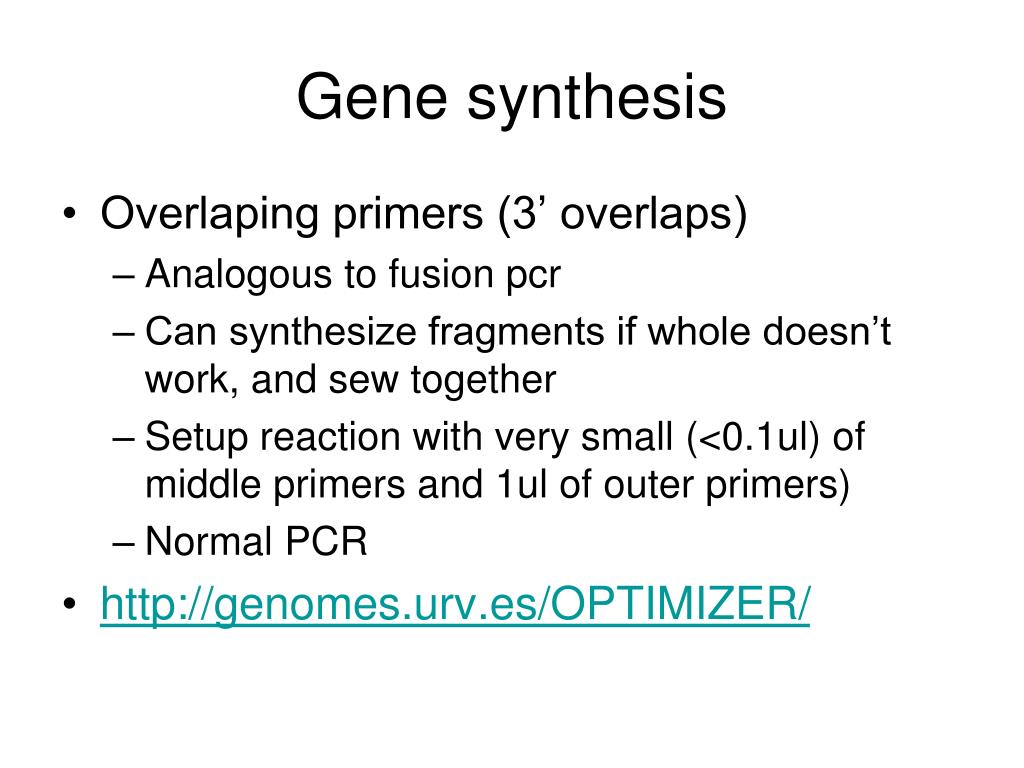 Gene synthesis

• Overlaping primers (3’ overlaps)
– Analogous to fusion pcr
– Can synthesize fragments if whole doesn’t work, and sew together
– Setup reaction with very small (<0.1ul) of middle primers and 1ul of outer primers)
– Normal PCR
• http://genomes.urv.es/OPTIMIZER/